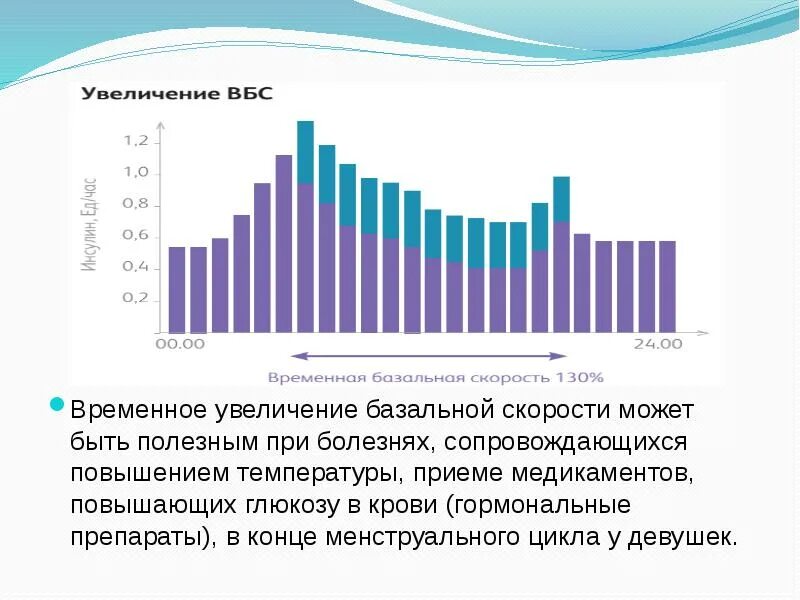 Увеличение ВБС

Инсулин, Ед/час

1,2
1,0
0,8
0,6
0,4
0,2

00.00
24.00

Временная базальная скорость 130%

Временное увеличение базальной скорости может быть полезным при болезнях, сопровождающихся повышением температуры, приеме медикаментов, повышающих глюкозу в крови (гормональные препараты), в конце менструального цикла у девушек.